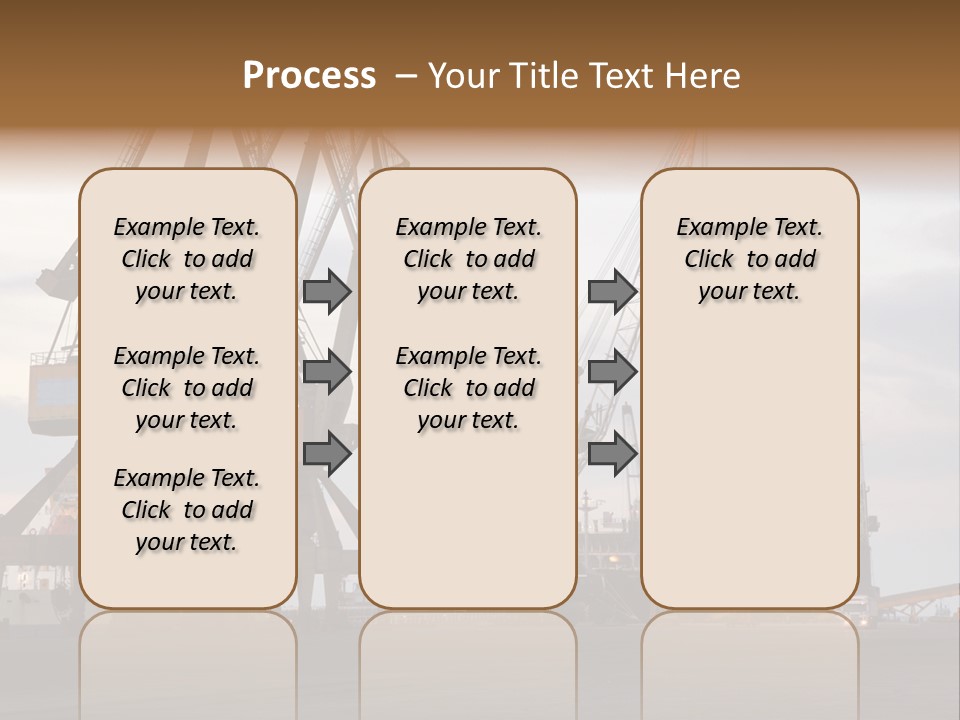 Process – Your Title Text Here

Example Text. Click to add your text.

Example Text. Click to add your text.

Example Text. Click to add your text.

Example Text. Click to add your text.

Example Text. Click to add your text.

Example Text. Click to add your text.